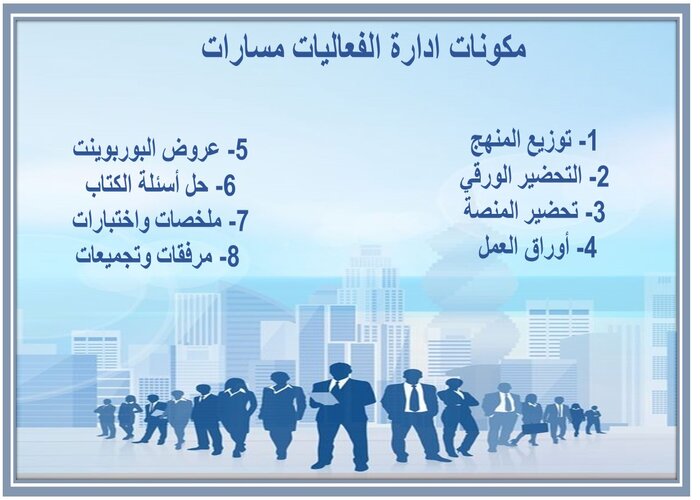 مكونات ادارة الفعاليات مسارات

1- توزيع المنهج
2- التحضير الورقي
3- تحضير المنصة
4- أوراق العمل

5- عروض البوربوينت
6- حل أسئلة الكتاب
7- ملخصات واختبارات
8- مرفقات وتجميعات